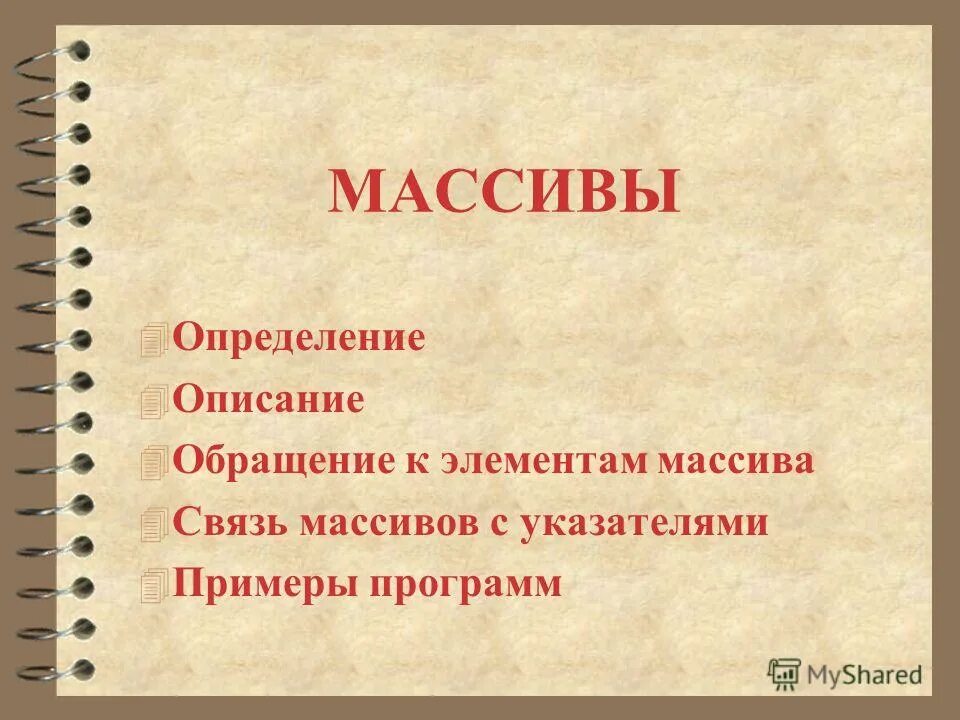 МАССИВЫ

Определение
Описание
Обращение к элементам массива
Связь массивов с указателями
Примеры программ

MyShared